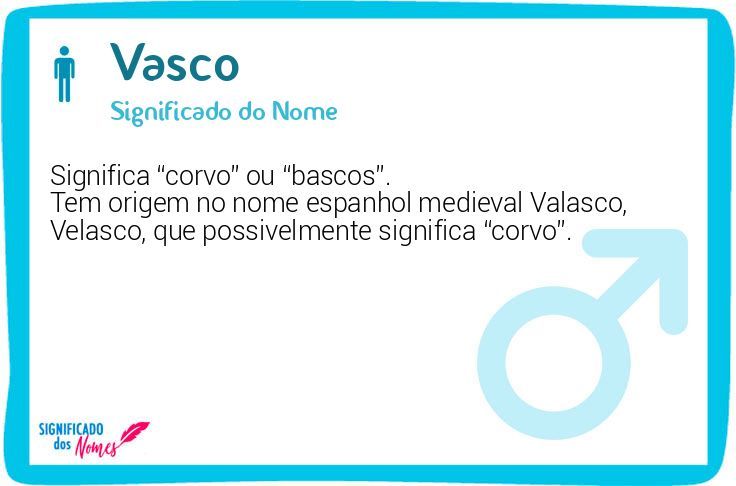 Vasco

Significado do Nome

Significa “corvo” ou “bascos”.
Tem origem no nome espanhol medieval Valasco, Velasco, que possivelmente significa “corvo”.

SIGNIFICADO dos Nomes